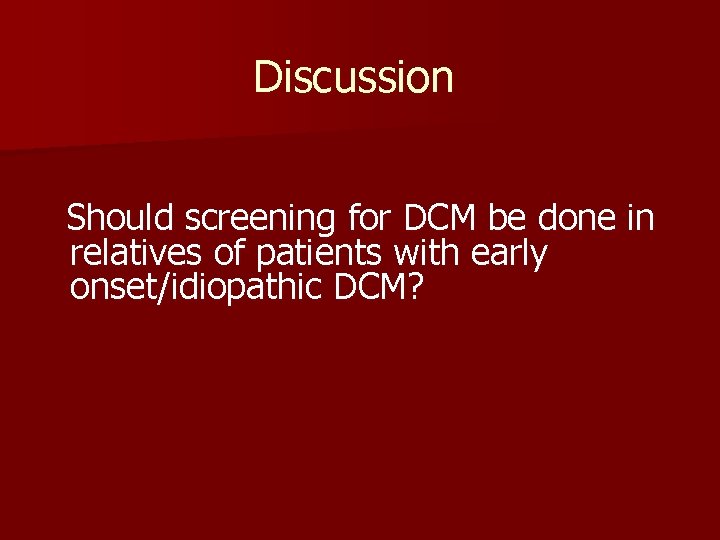 Discussion

Should screening for DCM be done in relatives of patients with early onset/idiopathic DCM?